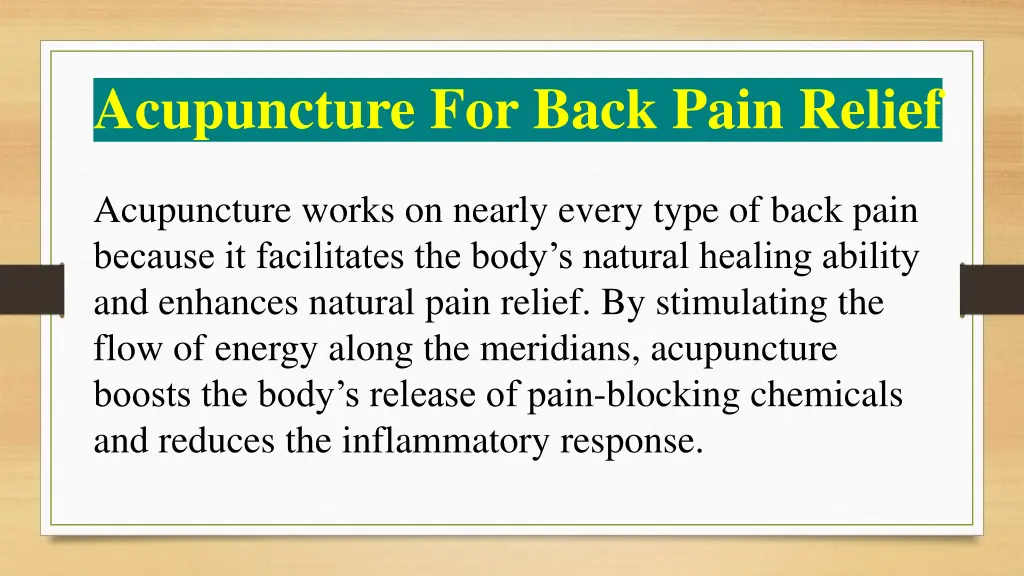 Acupuncture For Back Pain Relief

Acupuncture works on nearly every type of back pain because it facilitates the body’s natural healing ability and enhances natural pain relief. By stimulating the flow of energy along the meridians, acupuncture boosts the body’s release of pain-blocking chemicals and reduces the inflammatory response.